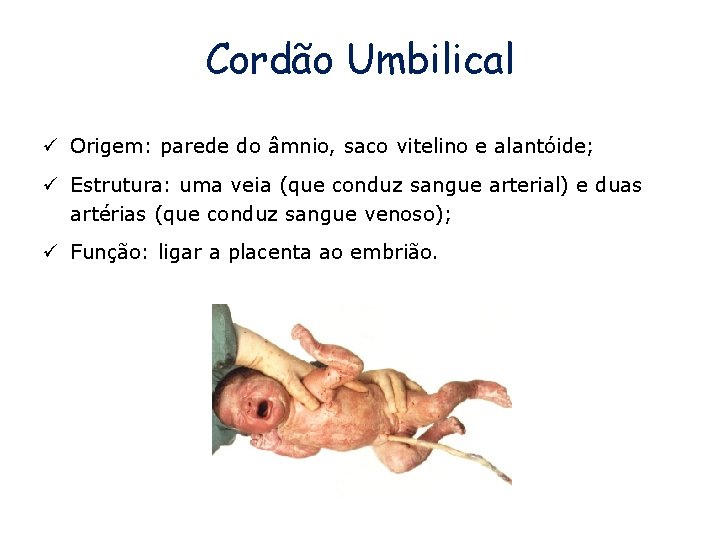 Cordão Umbilical

✓ Origem: parede do âmnio, saco vitelino e alantóide;

✓ Estrutura: uma veia (que conduz sangue arterial) e duas artérias (que conduz sangue venoso);

✓ Função: ligar a placenta ao embrião.